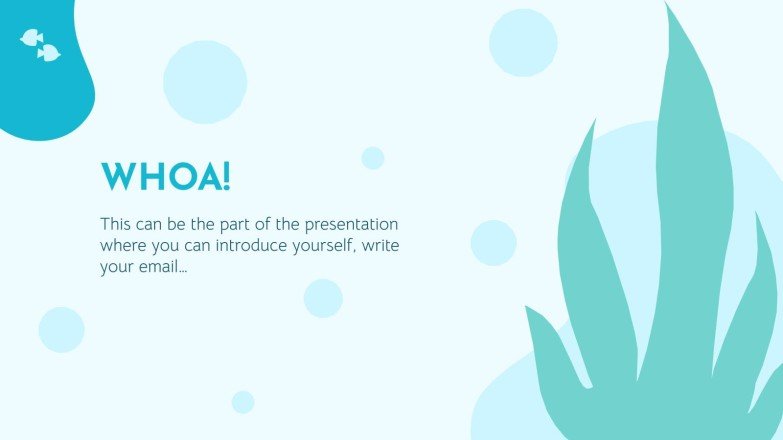 WHOA!

This can be the part of the presentation where you can introduce yourself, write your email…